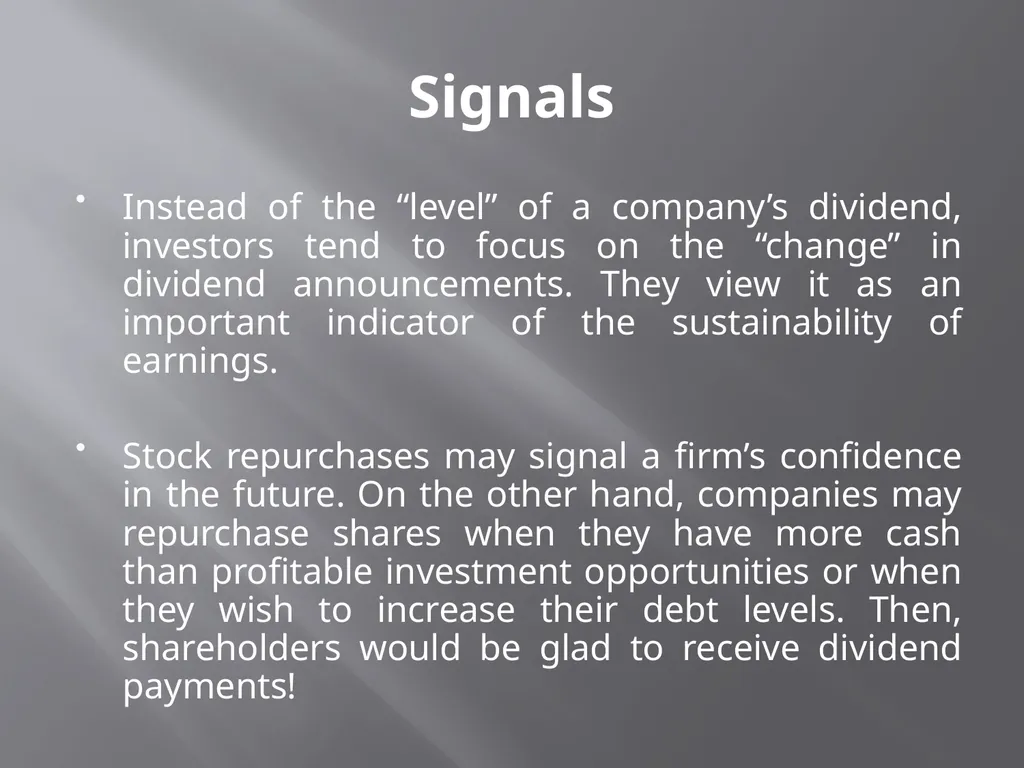 Signals

• Instead of the “level” of a company’s dividend, investors tend to focus on the “change” in dividend announcements. They view it as an important indicator of the sustainability of earnings.

• Stock repurchases may signal a firm’s confidence in the future. On the other hand, companies may repurchase shares when they have more cash than profitable investment opportunities or when they wish to increase their debt levels. Then, shareholders would be glad to receive dividend payments!